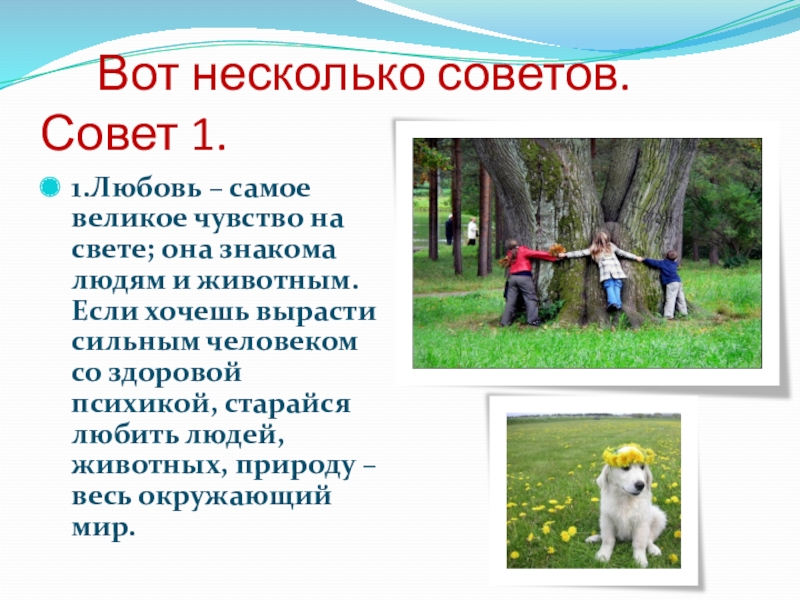 Вот несколько советов.

Совет 1.

1.Любовь – самое великое чувство на свете; она знакома людям и животным. Если хочешь вырасти сильным человеком со здоровой психикой, старайся любить людей, животных, природу – весь окружающий мир.